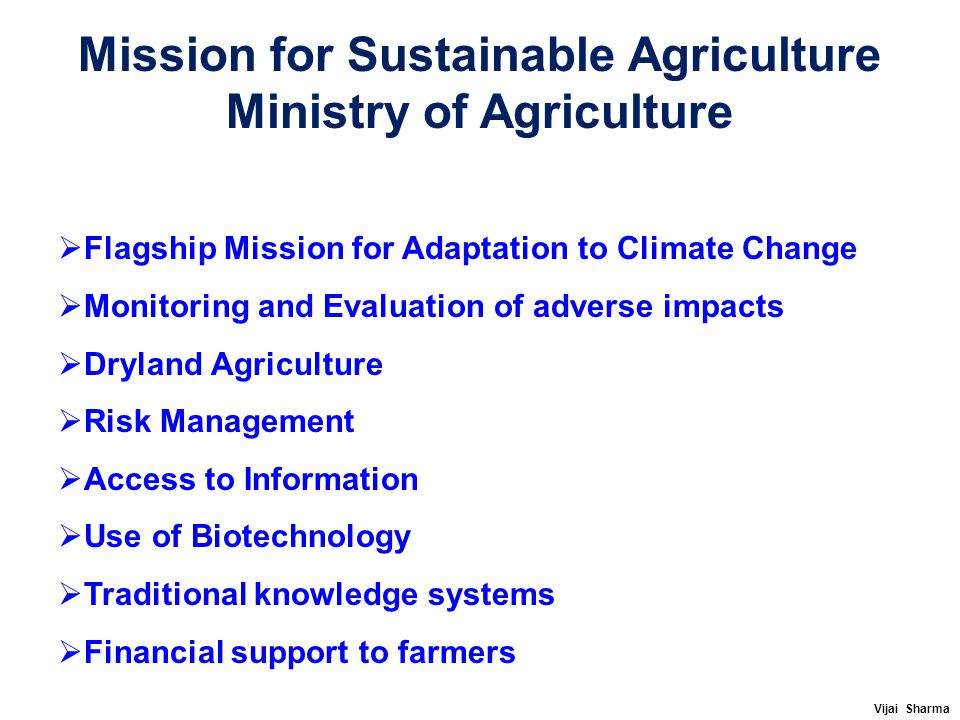 Mission for Sustainable Agriculture
Ministry of Agriculture

➢Flagship Mission for Adaptation to Climate Change

➢Monitoring and Evaluation of adverse impacts

➢Dryland Agriculture

➢Risk Management

➢Access to Information

➢Use of Biotechnology

➢Traditional knowledge systems

➢Financial support to farmers

Vijai Sharma